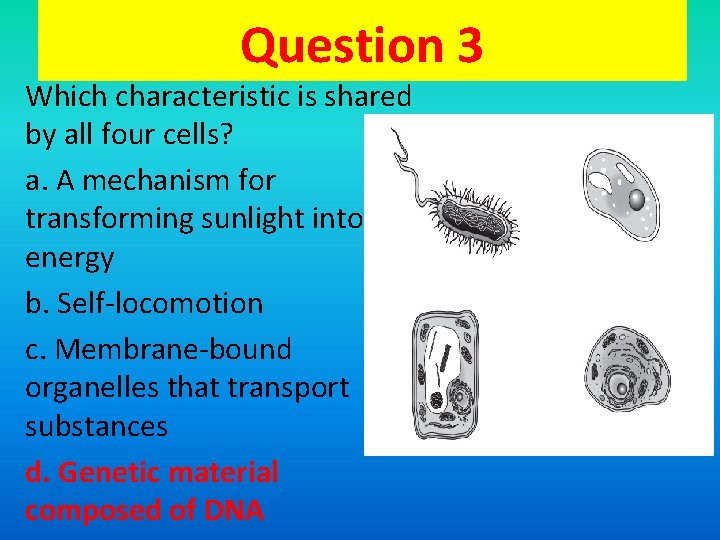 Question 3

Which characteristic is shared by all four cells?

a. A mechanism for transforming sunlight into energy

b. Self-locomotion

c. Membrane-bound organelles that transport substances

d. Genetic material composed of DNA